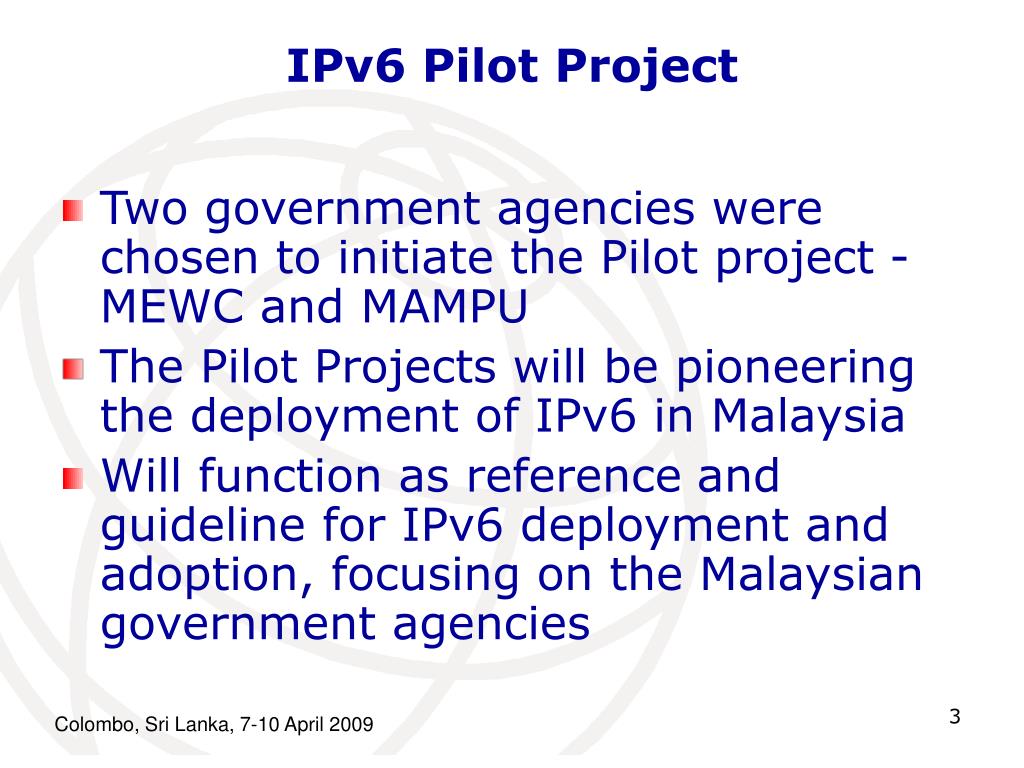 IPv6 Pilot Project

Two government agencies were chosen to initiate the Pilot project - MEWC and MAMPU

The Pilot Projects will be pioneering the deployment of IPv6 in Malaysia

Will function as reference and guideline for IPv6 deployment and adoption, focusing on the Malaysian government agencies

Colombo, Sri Lanka, 7-10 April 2009

3